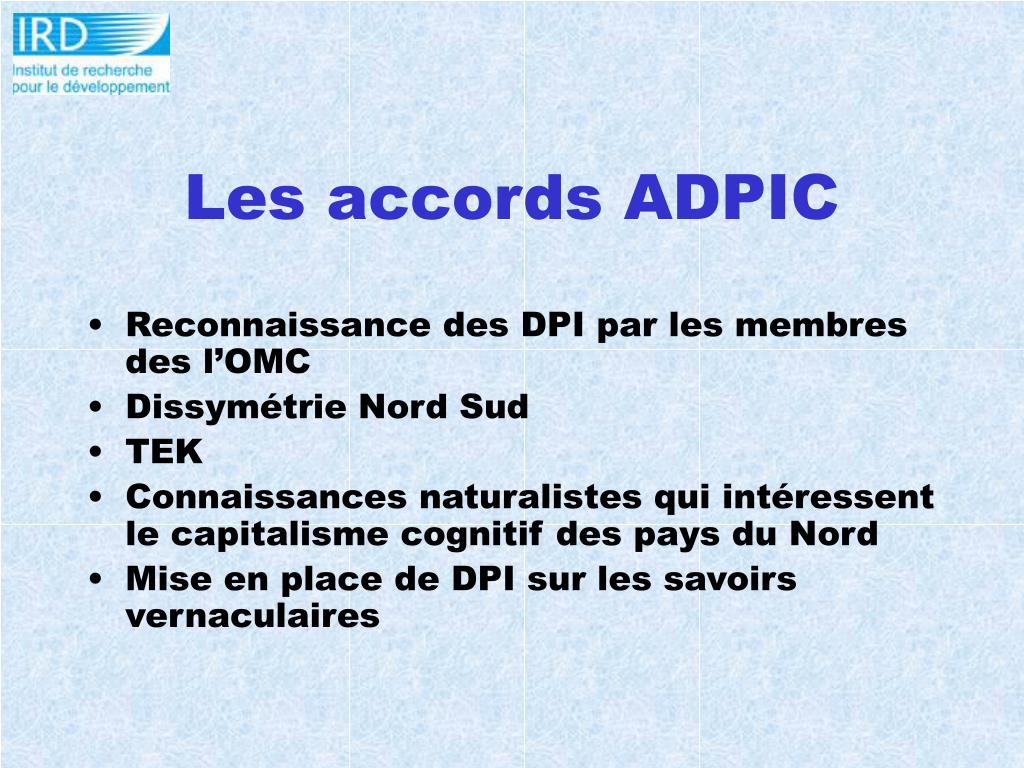 IRD
Institut de recherche pour le développement

Les accords ADPIC

• Reconnaissance des DPI par les membres des l’OMC
• Dissymétrie Nord Sud
• TEK
• Connaissances naturalistes qui intéressent le capitalisme cognitif des pays du Nord
• Mise en place de DPI sur les savoirs vernaculaires